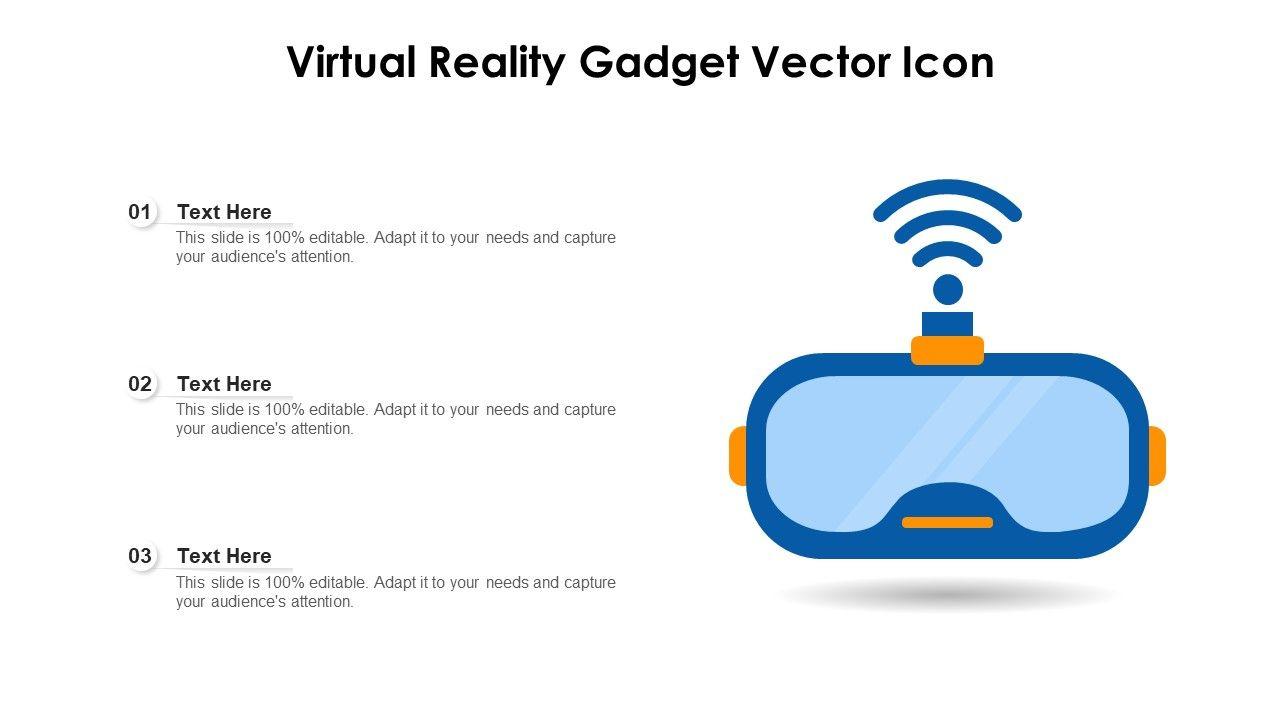 Virtual Reality Gadget Vector Icon

01 Text Here
This slide is 100% editable. Adapt it to your needs and capture your audience's attention.

02 Text Here
This slide is 100% editable. Adapt it to your needs and capture your audience's attention.

03 Text Here
This slide is 100% editable. Adapt it to your needs and capture your audience's attention.